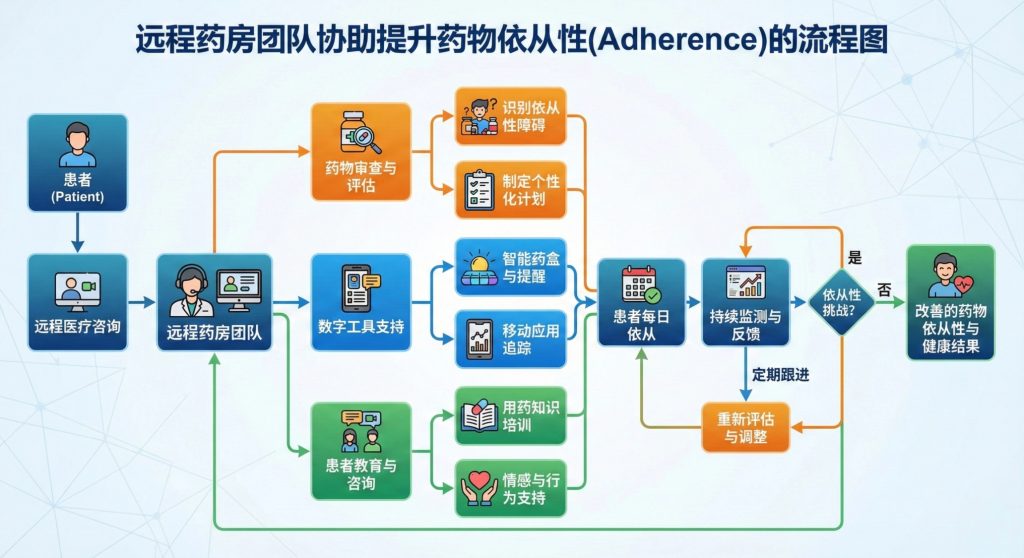 远程药房团队协助提升药物依从性(Adherence)的流程图

患者
(Patient)

远程医疗咨询

远程药房团队

药物审查与评估

识别依从性障碍

制定个性化计划

数字工具支持

智能药盒与提醒

移动应用追踪

患者教育与咨询

用药知识培训

情感与行为支持

患者每日依从

持续监测与反馈

依从性挑战?

是

否

定期跟进

重新评估与调整

改善的药物依从性与健康结果